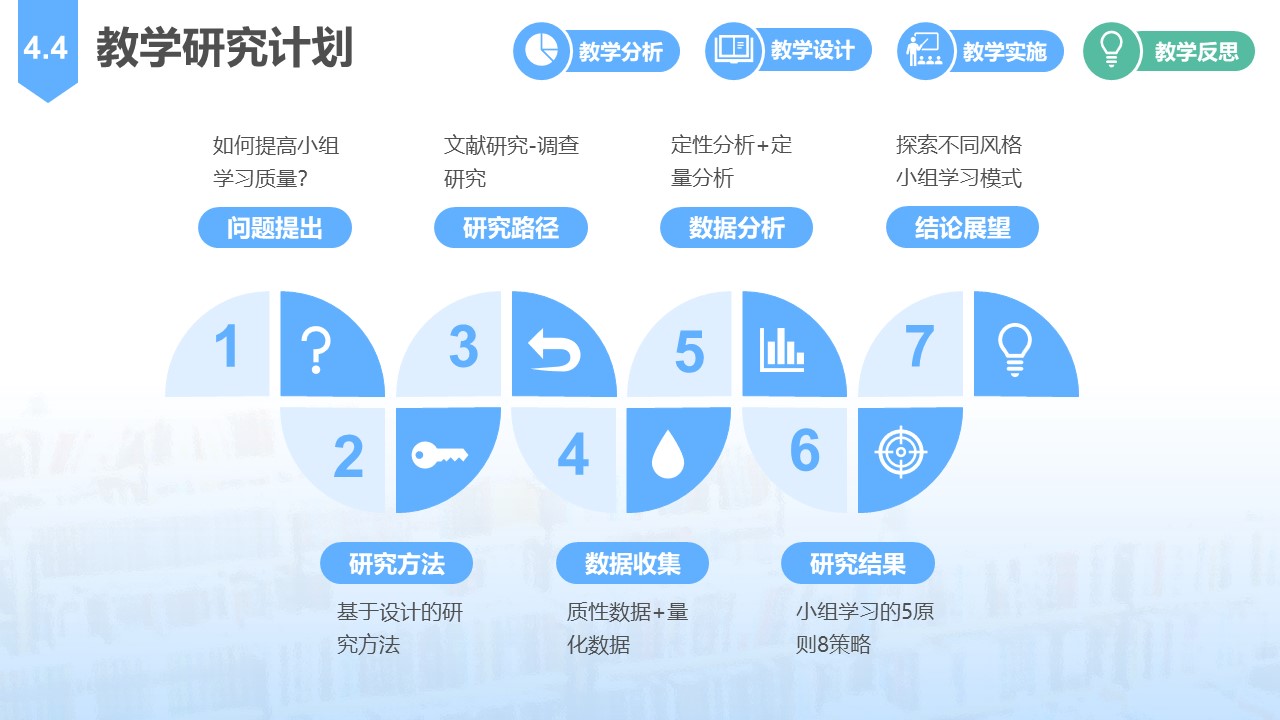 4.4 教学研究计划

教学分析 教学设计 教学实施 教学反思

如何提高小组学习质量?

问题提出

文献研究-调查研究

研究路径

定性分析+定量分析

数据分析

探索不同风格小组学习模式

结论展望

1

3

5

7

2

4

6

研究方法

基于设计的研究方法

数据收集

质性数据+量化数据

研究结果

小组学习的5原则8策略